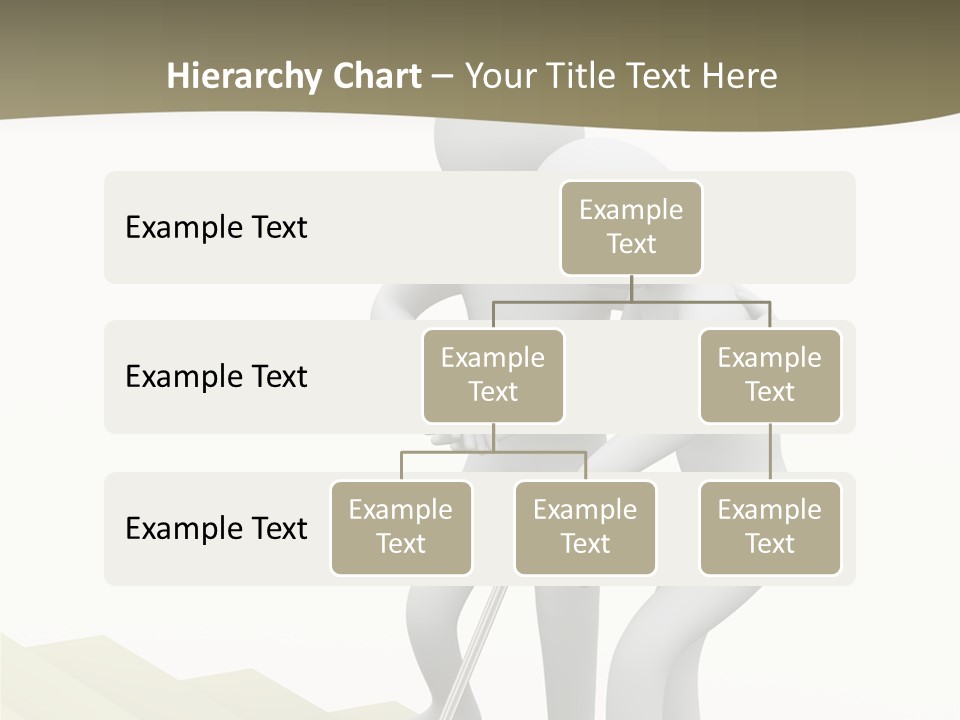 Hierarchy Chart – Your Title Text Here

Example Text

Example Text

Example Text

Example Text

Example Text

Example Text

Example Text

Example Text

Example Text